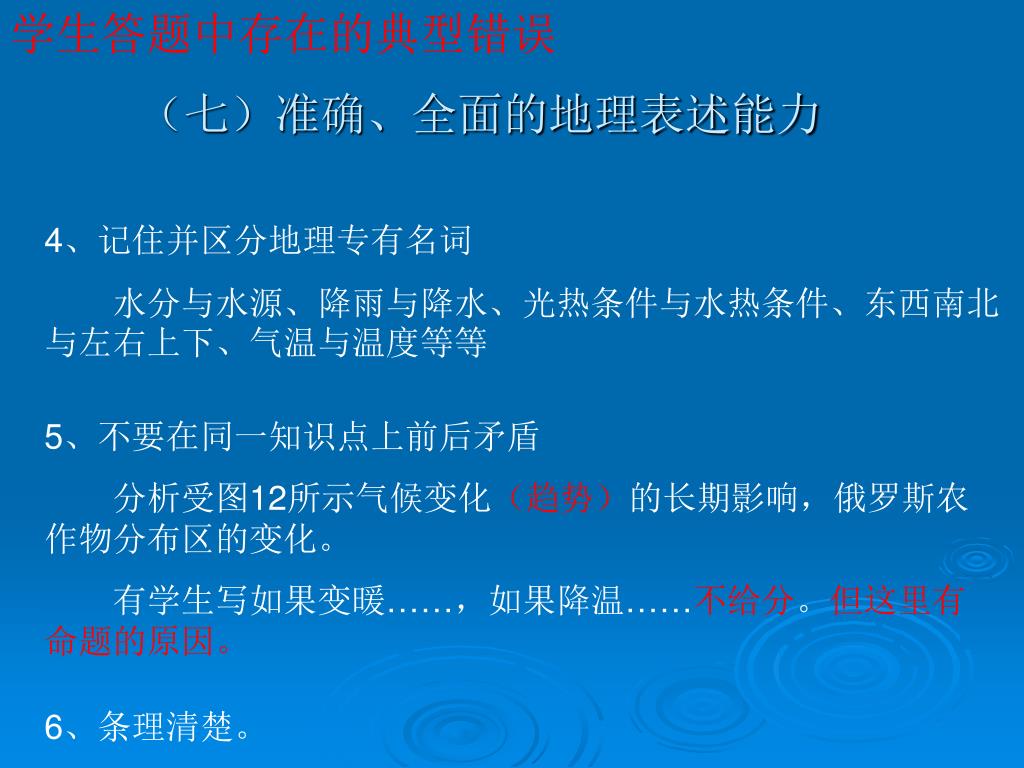 学生答题中存在的典型错误

（七）准确、全面的地理表述能力

4、记住并区分地理专有名词

水分与水源、降雨与降水、光热条件与水热条件、东西南北与左右上下、气温与温度等等

5、不要在同一知识点上前后矛盾

分析受图12所示气候变化（趋势）的长期影响，俄罗斯农作物分布区的变化。

有学生写如果变暖……，如果降温……不给分。但这里有命题的原因。

6、条理清楚。